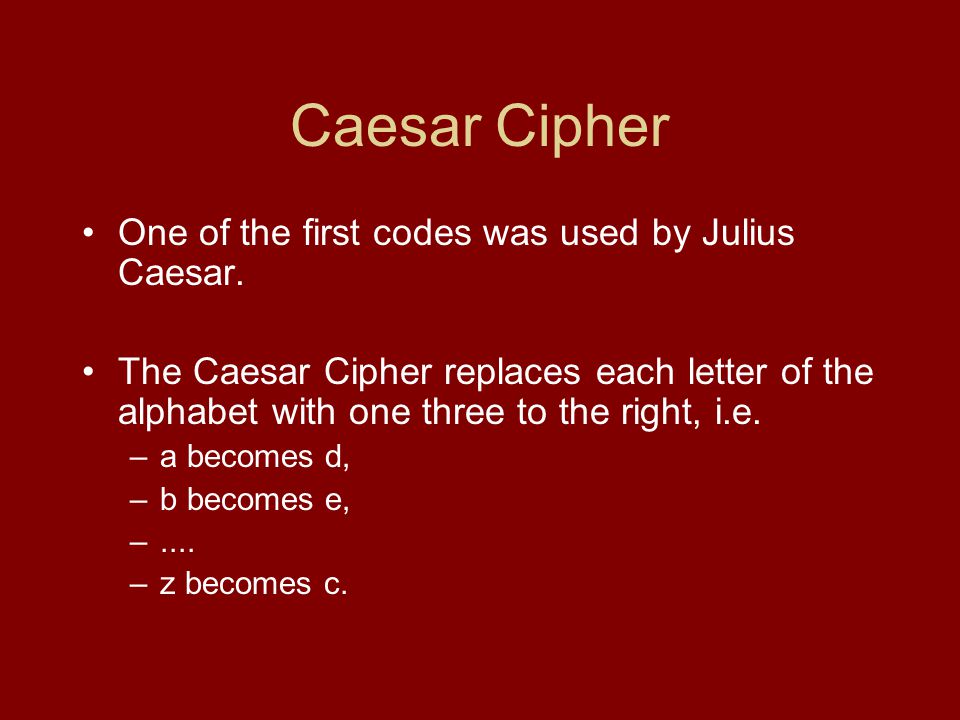 Caesar Cipher

• One of the first codes was used by Julius Caesar.

• The Caesar Cipher replaces each letter of the alphabet with one three to the right, i.e.
– a becomes d,
– b becomes e,
– ....
– z becomes c.